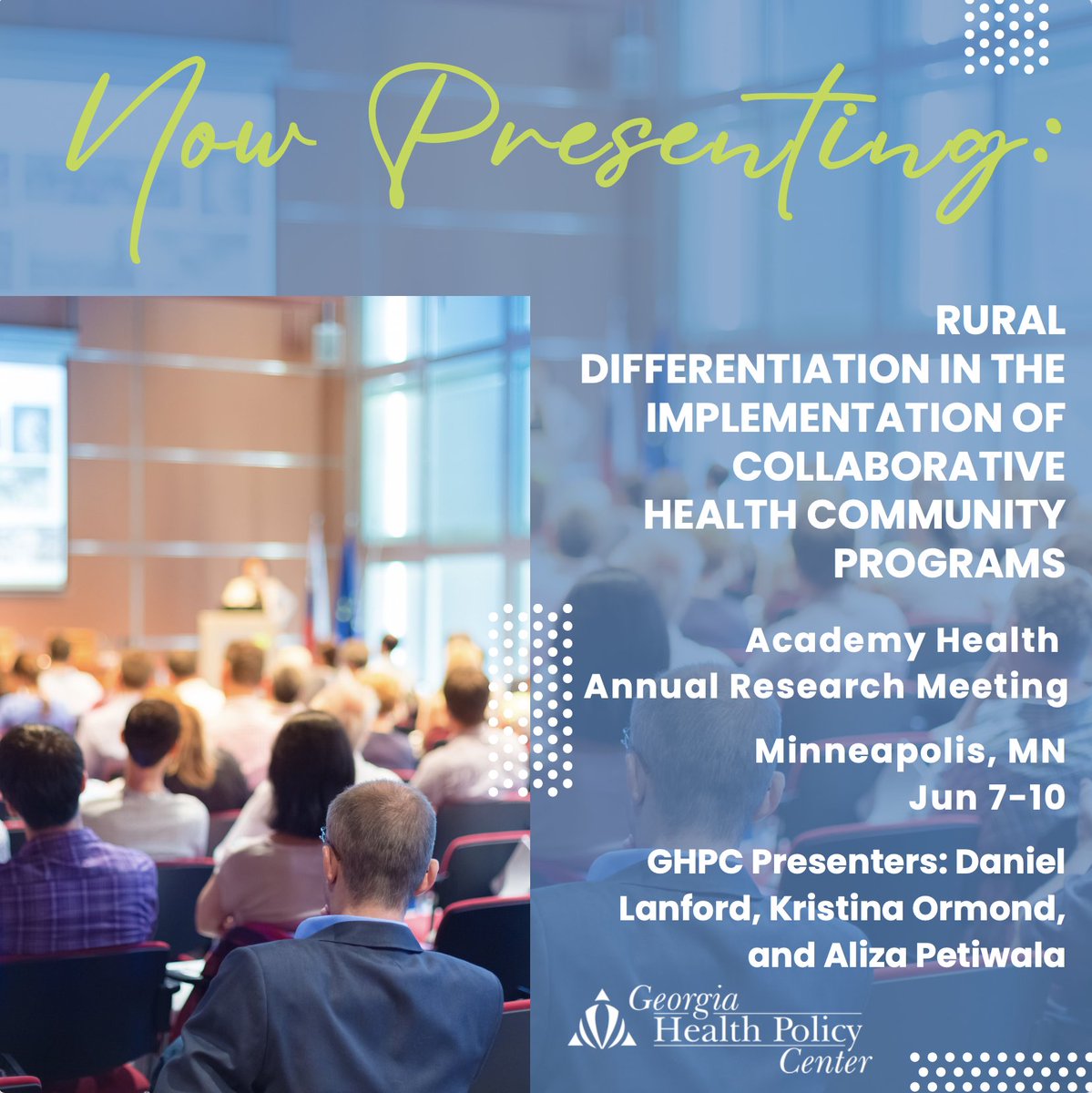 Now Presenting:

RURAL DIFFERENTIATION IN THE IMPLEMENTATION OF COLLABORATIVE HEALTH COMMUNITY PROGRAMS

Academy Health Annual Research Meeting

Minneapolis, MN
Jun 7-10

GHPC Presenters: Daniel Lanford, Kristina Ormond, and Aliza Petiwala

Georgia Health Policy Center